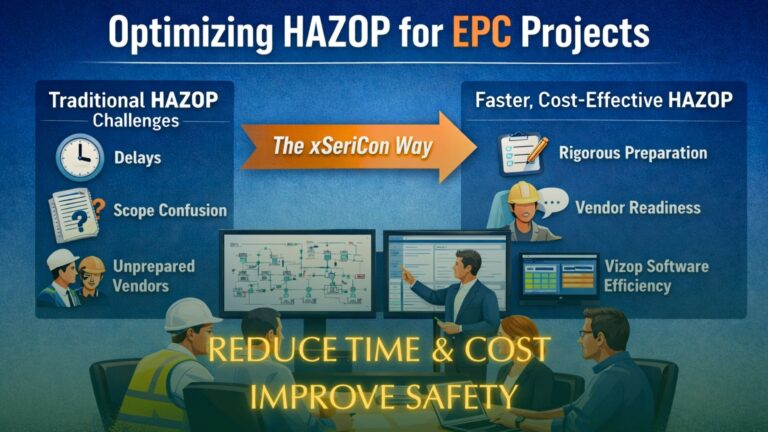 Optimizing HAZOP for EPC Projects

Traditional HAZOP Challenges

Delays

Scope Confusion

Unprepared Vendors

The xSeriCon Way

Faster, Cost-Effective HAZOP

Rigorous Preparation

Vendor Readiness

Vizop Software Efficiency

REDUCE TIME & COST
IMPROVE SAFETY